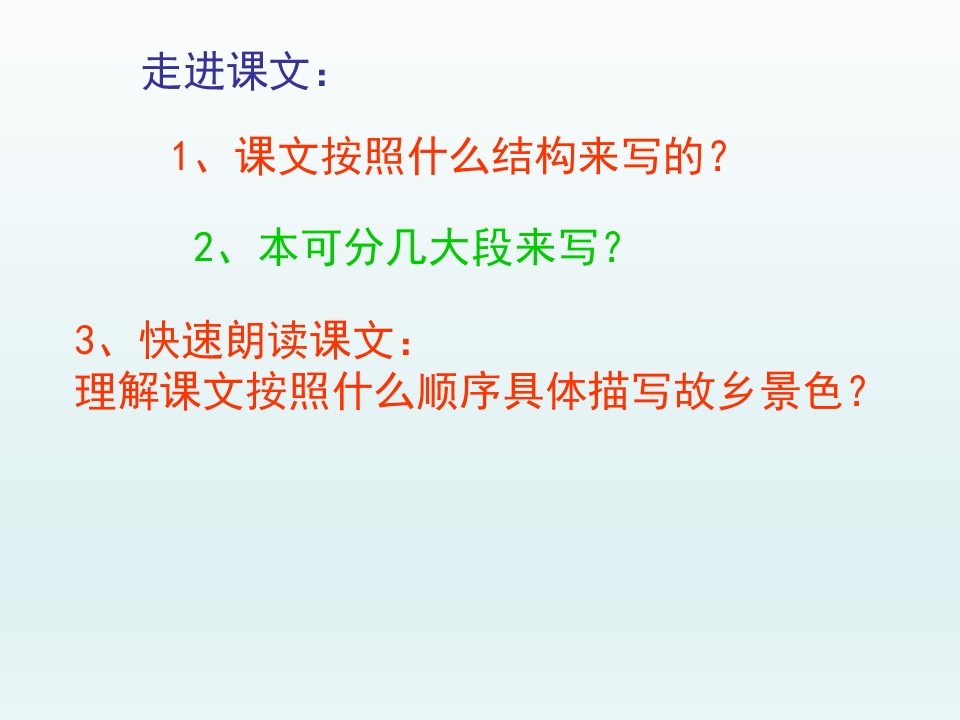 走进课文：

1、课文按照什么结构来写的？

2、本可分几大段来写？

3、快速朗读课文：
理解课文按照什么顺序具体描写故乡景色？